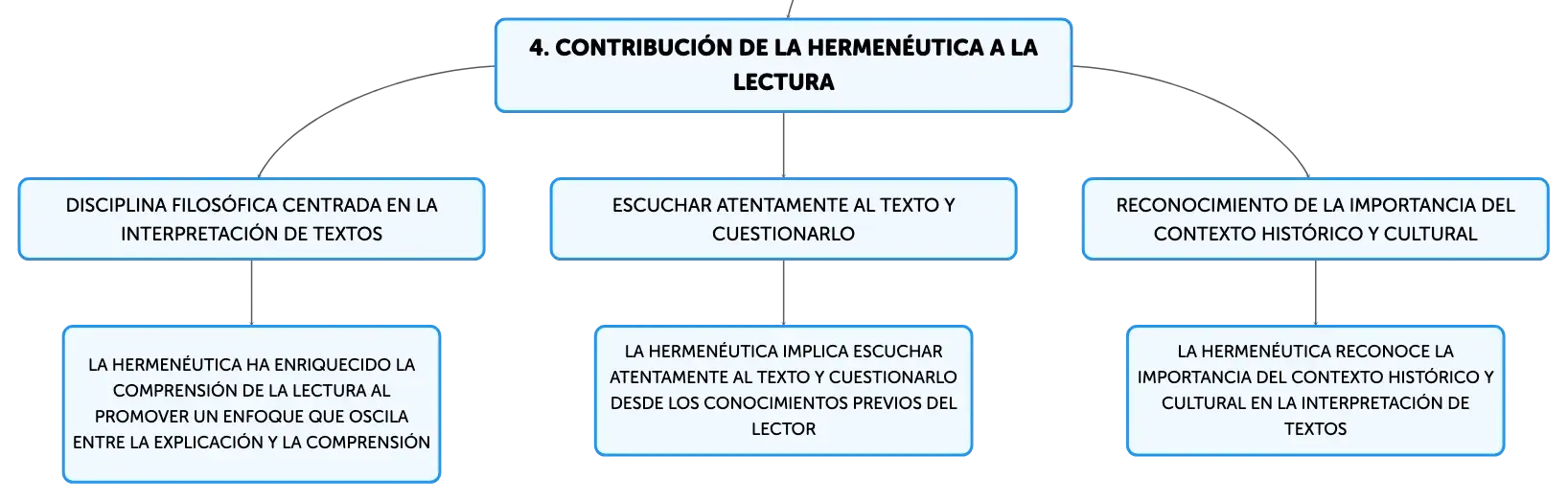 4. CONTRIBUCIÓN DE LA HERMENÉUTICA A LA LECTURA

DISCIPLINA FILOSÓFICA CENTRADA EN LA INTERPRETACIÓN DE TEXTOS

LA HERMENÉUTICA HA ENRIQUECIDO LA COMPRENSIÓN DE LA LECTURA AL PROMOVER UN ENFOQUE QUE OSCILA ENTRE LA EXPLICACIÓN Y LA COMPRENSIÓN

ESCUCHAR ATENTAMENTE AL TEXTO Y CUESTIONARLO

LA HERMENÉUTICA IMPLICA ESCUCHAR ATENTAMENTE AL TEXTO Y CUESTIONARLO DESDE LOS CONOCIMIENTOS PREVIOS DEL LECTOR

RECONOCIMIENTO DE LA IMPORTANCIA DEL CONTEXTO HISTÓRICO Y CULTURAL

LA HERMENÉUTICA RECONOCE LA IMPORTANCIA DEL CONTEXTO HISTÓRICO Y CULTURAL EN LA INTERPRETACIÓN DE TEXTOS